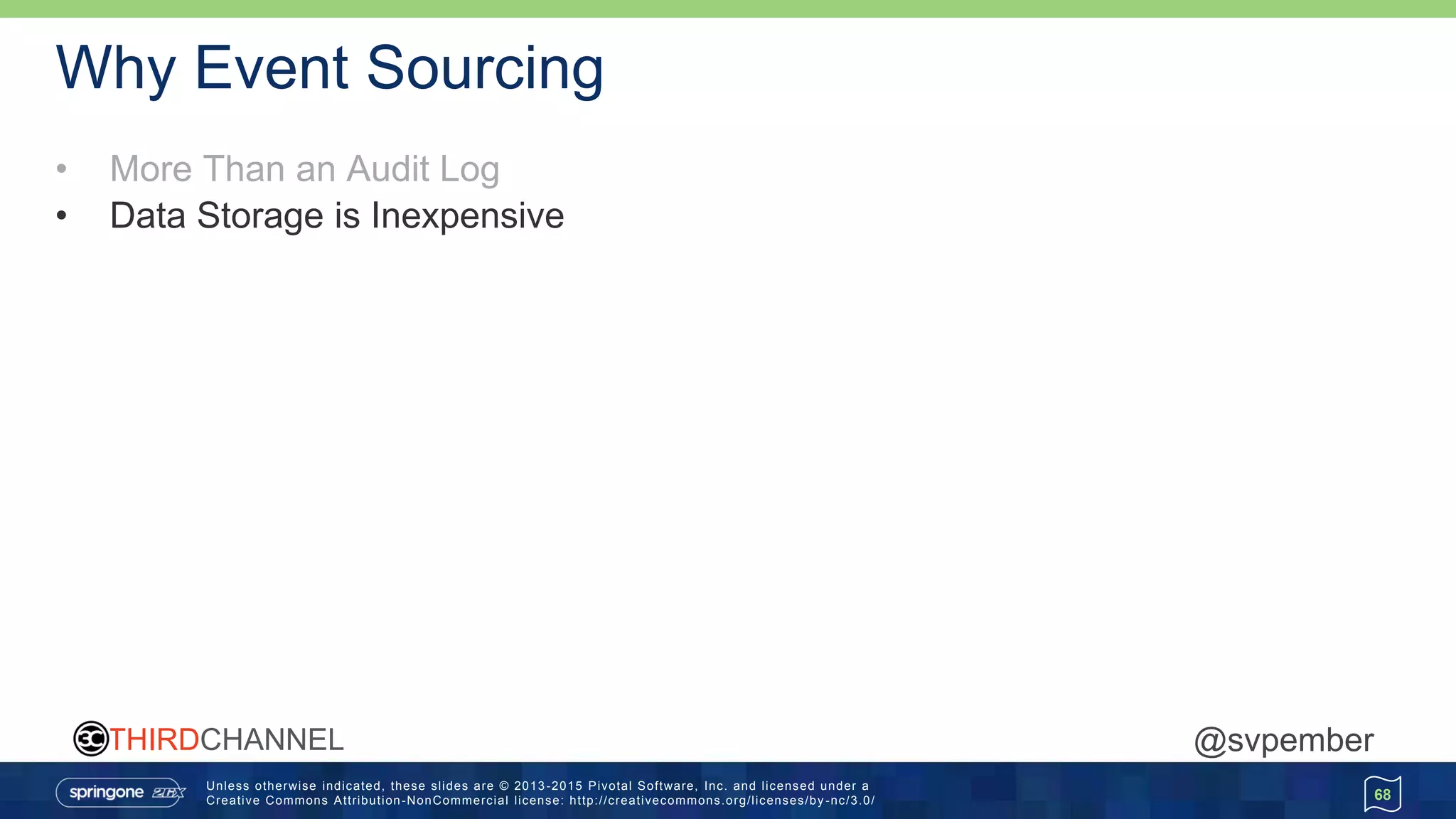 Why Event Sourcing

• More Than an Audit Log
• Data Storage is Inexpensive

3C THIRDCHANNEL

@svpember

springone 2GX

Unless otherwise indicated, these slides are © 2013-2015 Pivotal Software, Inc. and licensed under a Creative Commons Attribution-NonCommercial license: http://creativecommons.org/licenses/by-nc/3.0/

68